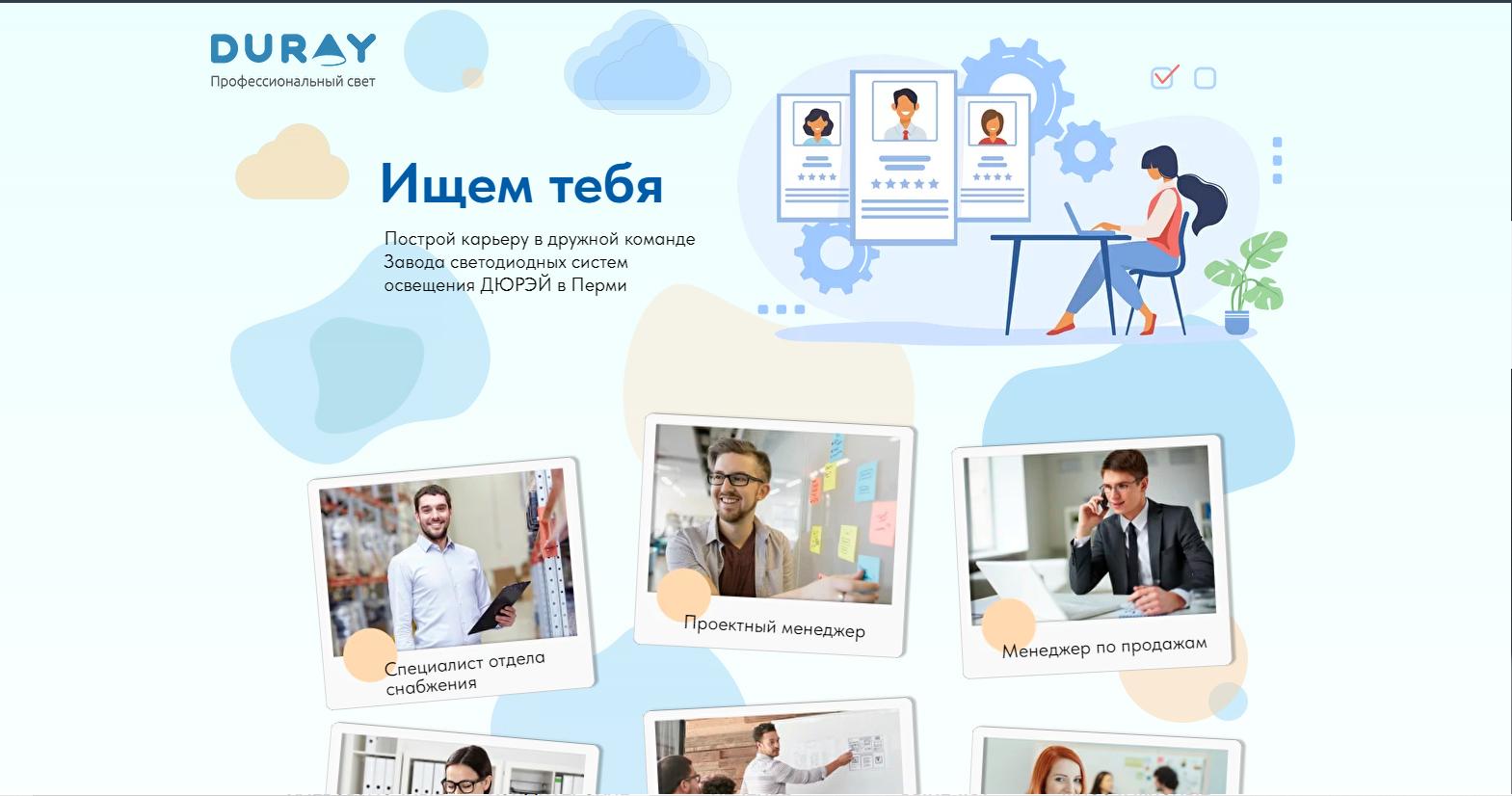 DURAY
Профессиональный свет

Ищем тебя

Построй карьеру в дружной команде Завода светодиодных систем освещения ДЮРЭЙ в Перми

Специалист отдела снабжения

Проектный менеджер

Менеджер по продажам